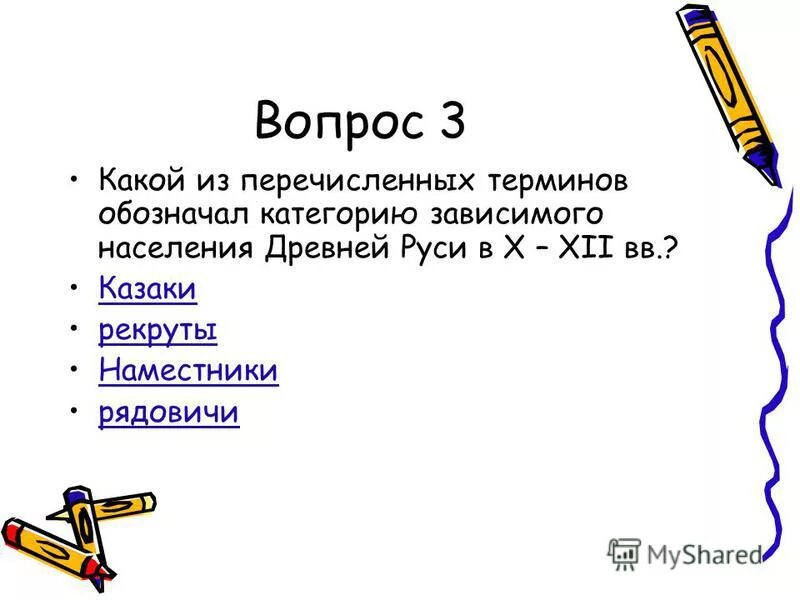 Вопрос 3

• Какой из перечисленных терминов обозначал категорию зависимого населения Древней Руси в X – XII вв.?
• Казаки
• рекруты
• Наместники
• рядовичи

MyShared